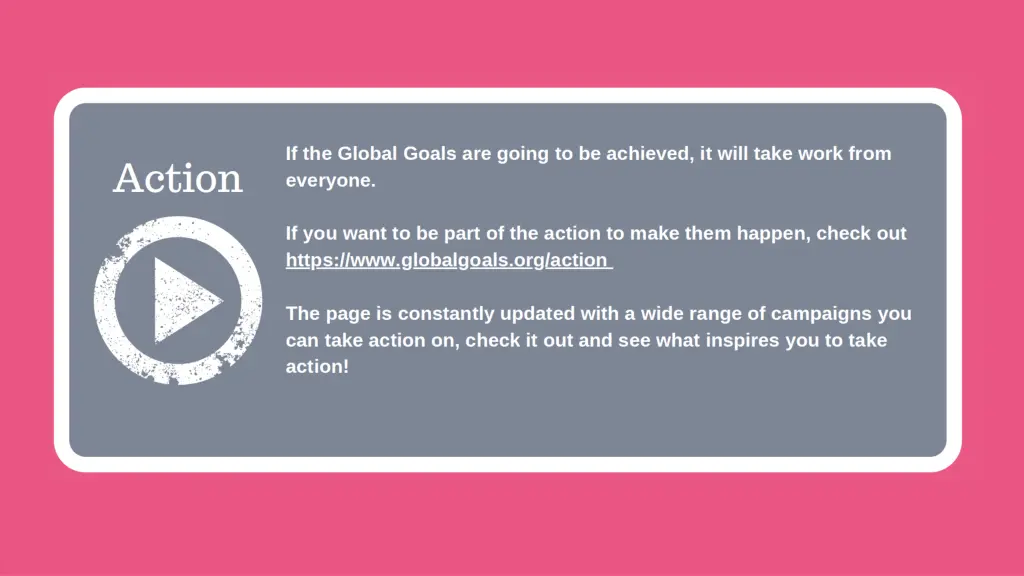 Action

If the Global Goals are going to be achieved, it will take work from everyone.

If you want to be part of the action to make them happen, check out https://www.globalgoals.org/action

The page is constantly updated with a wide range of campaigns you can take action on, check it out and see what inspires you to take action!